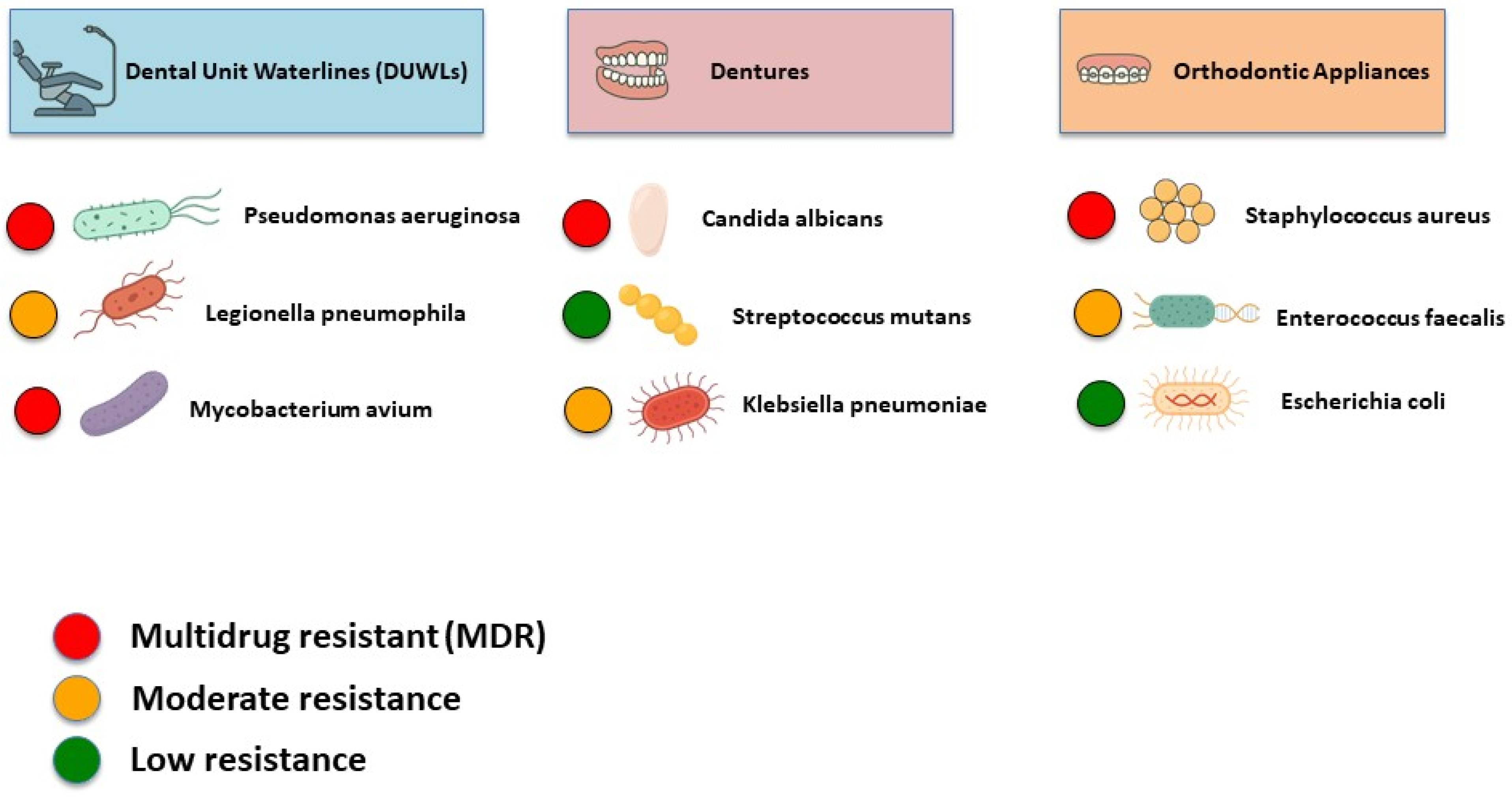 Dental Unit Waterlines (DUWLs)

Pseudomonas aeruginosa

Legionella pneumophila

Mycobacterium avium

Dentures

Candida albicans

Streptococcus mutans

Klebsiella pneumoniae

Orthodontic Appliances

Staphylococcus aureus

Enterococcus faecalis

Escherichia coli

Multidrug resistant (MDR)

Moderate resistance

Low resistance